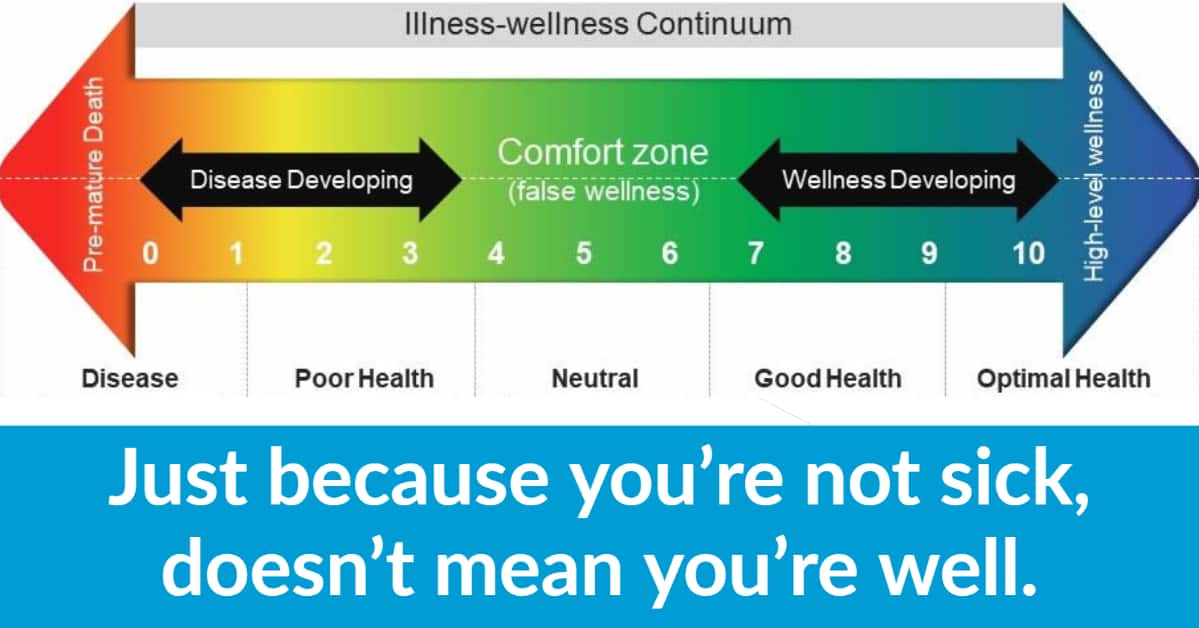 Illness-wellness Continuum

Pre-mature Death

Disease Developing

Comfort zone
(false wellness)

Wellness Developing

High-level wellness

0 1 2 3 4 5 6 7 8 9 10

Disease

Poor Health

Neutral

Good Health

Optimal Health

Just because you're not sick, doesn't mean you're well.